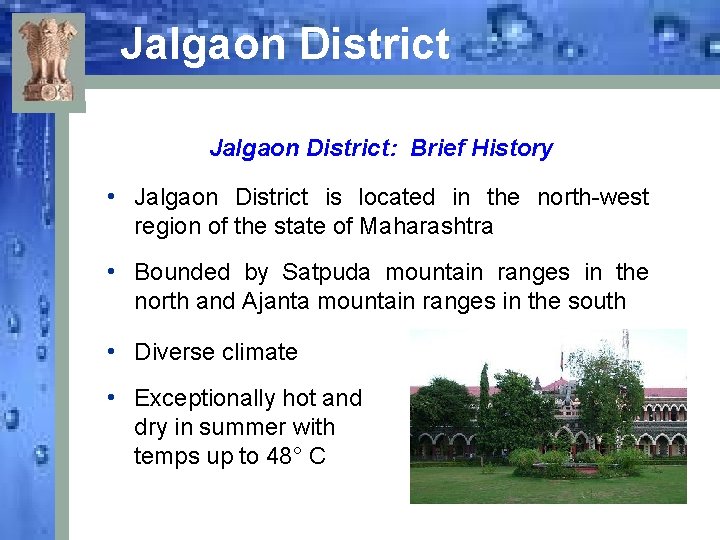 Jalgaon District

Jalgaon District: Brief History

• Jalgaon District is located in the north-west region of the state of Maharashtra

• Bounded by Satpuda mountain ranges in the north and Ajanta mountain ranges in the south

• Diverse climate

• Exceptionally hot and dry in summer with temps up to 48° C